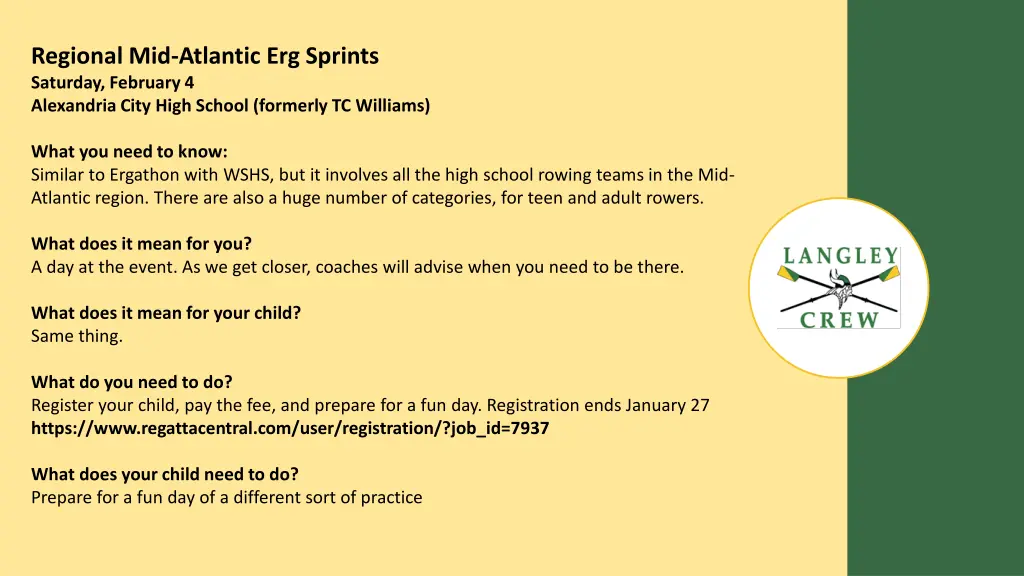 Regional Mid-Atlantic Erg Sprints
Saturday, February 4
Alexandria City High School (formerly TC Williams)

What you need to know:
Similar to Ergathon with WSHS, but it involves all the high school rowing teams in the Mid-Atlantic region. There are also a huge number of categories, for teen and adult rowers.

What does it mean for you?
A day at the event. As we get closer, coaches will advise when you need to be there.

What does it mean for your child?
Same thing.

What do you need to do?
Register your child, pay the fee, and prepare for a fun day. Registration ends January 27
https://www.regattacentral.com/user/registration/?job_id=7937

What does your child need to do?
Prepare for a fun day of a different sort of practice

LANGLEY
CREW